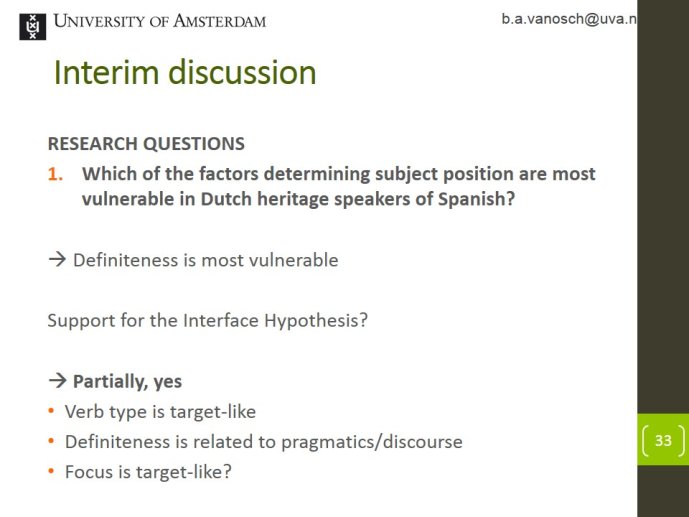 UNIVERSITY OF AMSTERDAM

b.a.vanosch@uva.n

Interim discussion

RESEARCH QUESTIONS

1. Which of the factors determining subject position are most vulnerable in Dutch heritage speakers of Spanish?

→ Definiteness is most vulnerable

Support for the Interface Hypothesis?

→ Partially, yes

• Verb type is target-like
• Definiteness is related to pragmatics/discourse
• Focus is target-like?

33